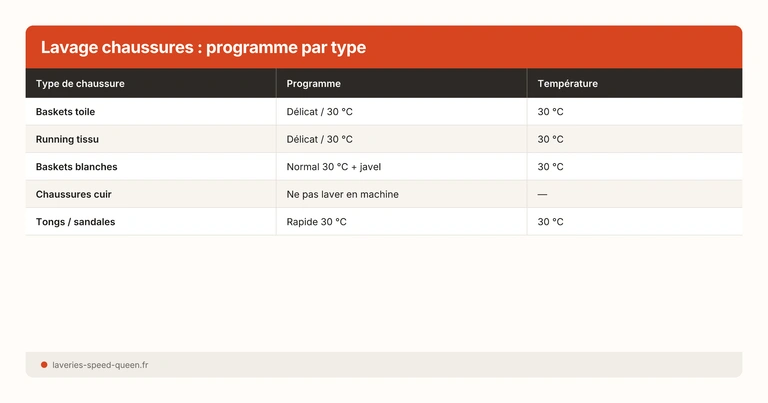 Lavage chaussures : programme par type

| Type de chaussure | Programme | Température |
|---|---|---|
| Baskets toile | Délicat / 30 °C | 30 °C |
| Running tissu | Délicat / 30 °C | 30 °C |
| Baskets blanches | Normal 30 °C + javel | 30 °C |
| Chaussures cuir | Ne pas laver en machine | — |
| Tongs / sandales | Rapide 30 °C | 30 °C |

laveries-speed-queen.fr